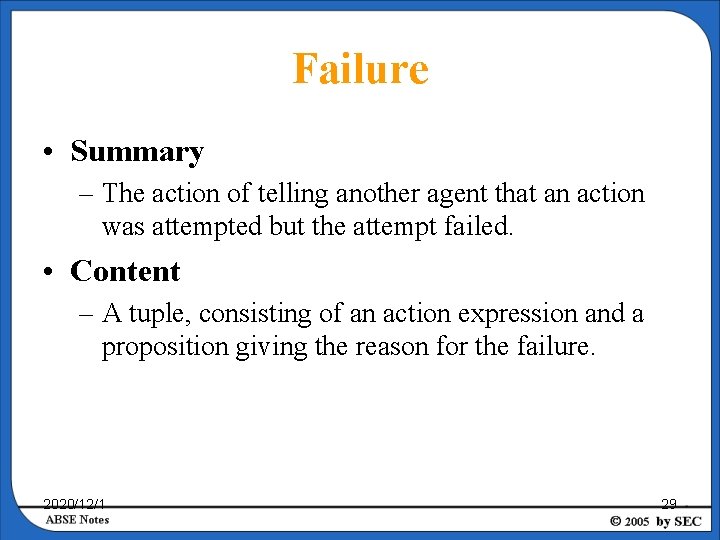 Failure

• Summary
– The action of telling another agent that an action was attempted but the attempt failed.

• Content
– A tuple, consisting of an action expression and a proposition giving the reason for the failure.

2020/12/1
29
ABSE Notes
© 2005 by SEC